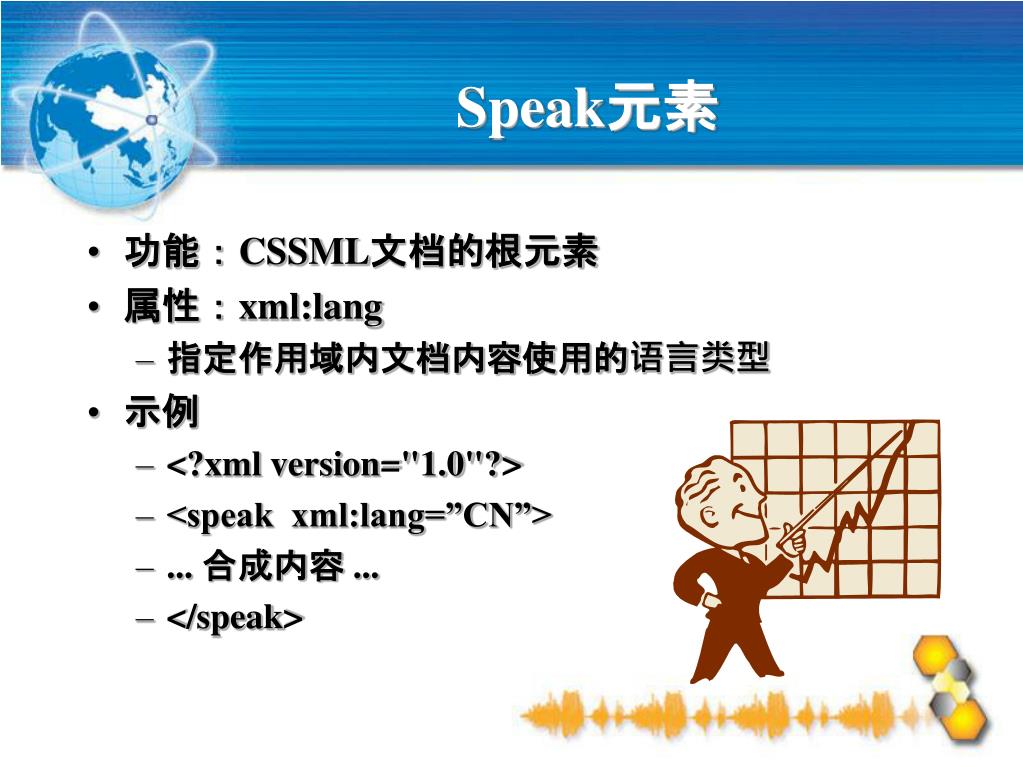 Speak元素

• 功能：CSSML文档的根元素
• 属性：xml:lang
– 指定作用域内文档内容使用的语言类型
• 示例
– <?xml version="1.0"?>
– <speak xml:lang=”CN”>
– ... 合成内容 ...
– </speak>